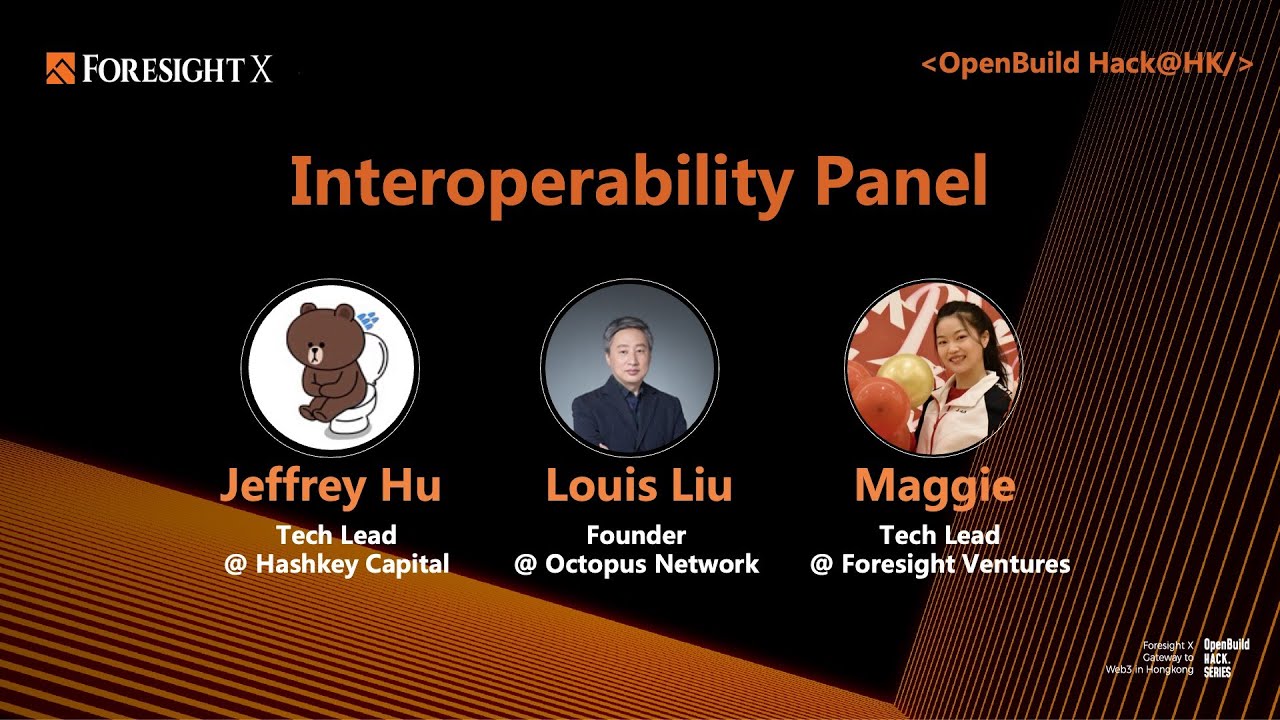 FORESIGHT X

<OpenBuild Hack@HK/>

Interoperability Panel

Jeffrey Hu
Tech Lead
@ Hashkey Capital

Louis Liu
Founder
@ Octopus Network

Maggie
Tech Lead
@ Foresight Ventures

Foresight X
Gateway to
Web3 in Hongkong

OpenBuild
HACK.
SERIES